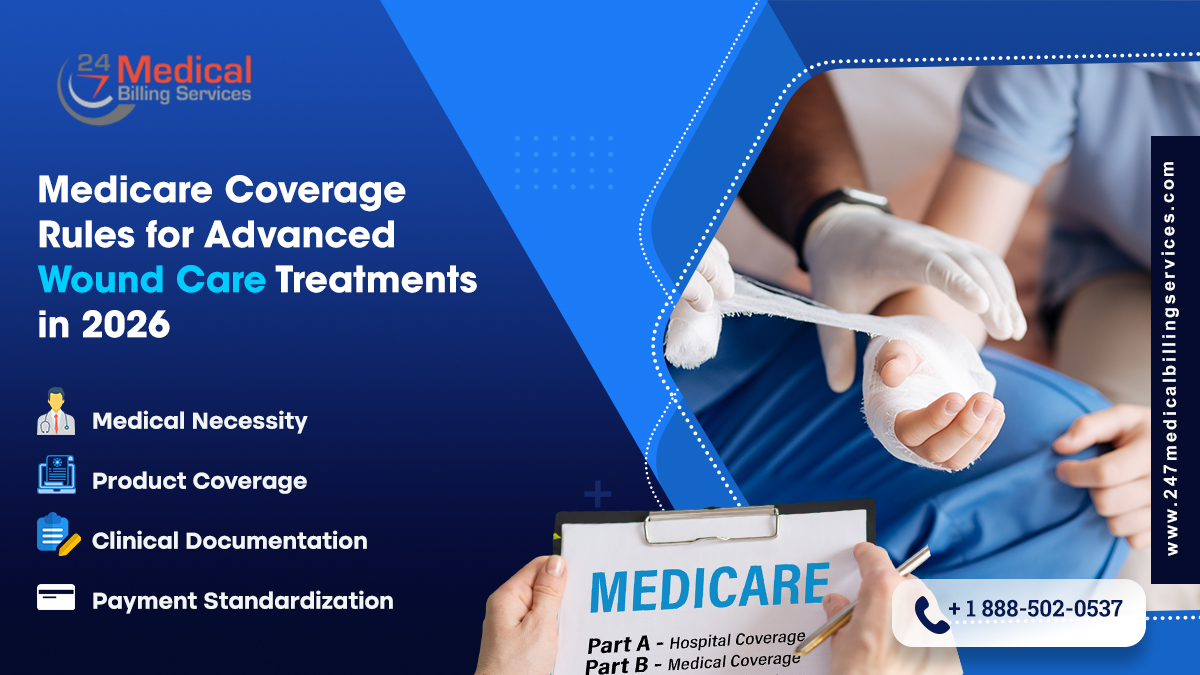 24/7 Medical Billing Services

Medicare Coverage Rules for Advanced Wound Care Treatments in 2026

Medical Necessity

Product Coverage

Clinical Documentation

Payment Standardization

MEDICARE

Part A - Hospital Coverage
Part B - Medical Coverage

+1 888-502-0537

www.247medicalbillingservices.com